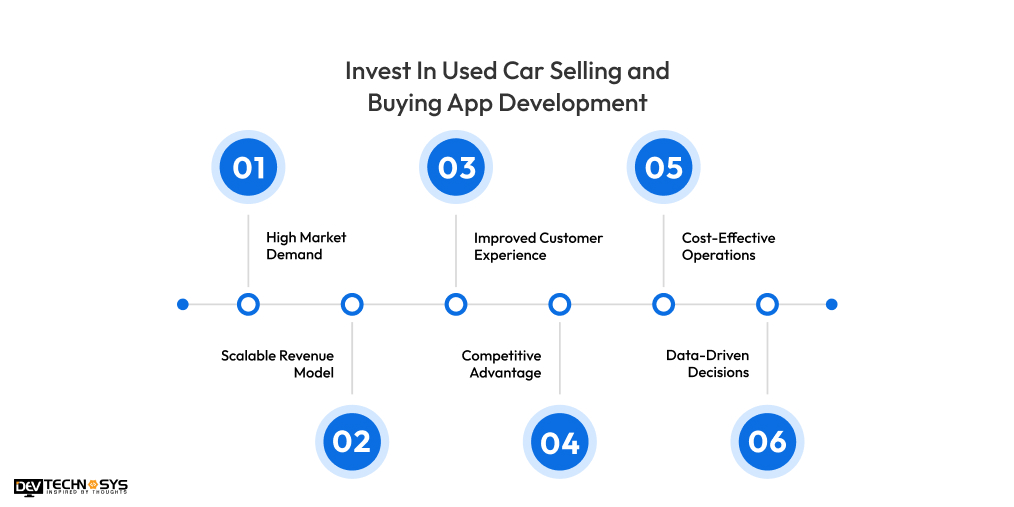 Invest In Used Car Selling and Buying App Development

01

High Market Demand

02

Scalable Revenue Model

03

Improved Customer Experience

04

Competitive Advantage

05

Cost-Effective Operations

06

Data-Driven Decisions

DEV TECHNOSYS
INSPIRED BY THOUGHTS